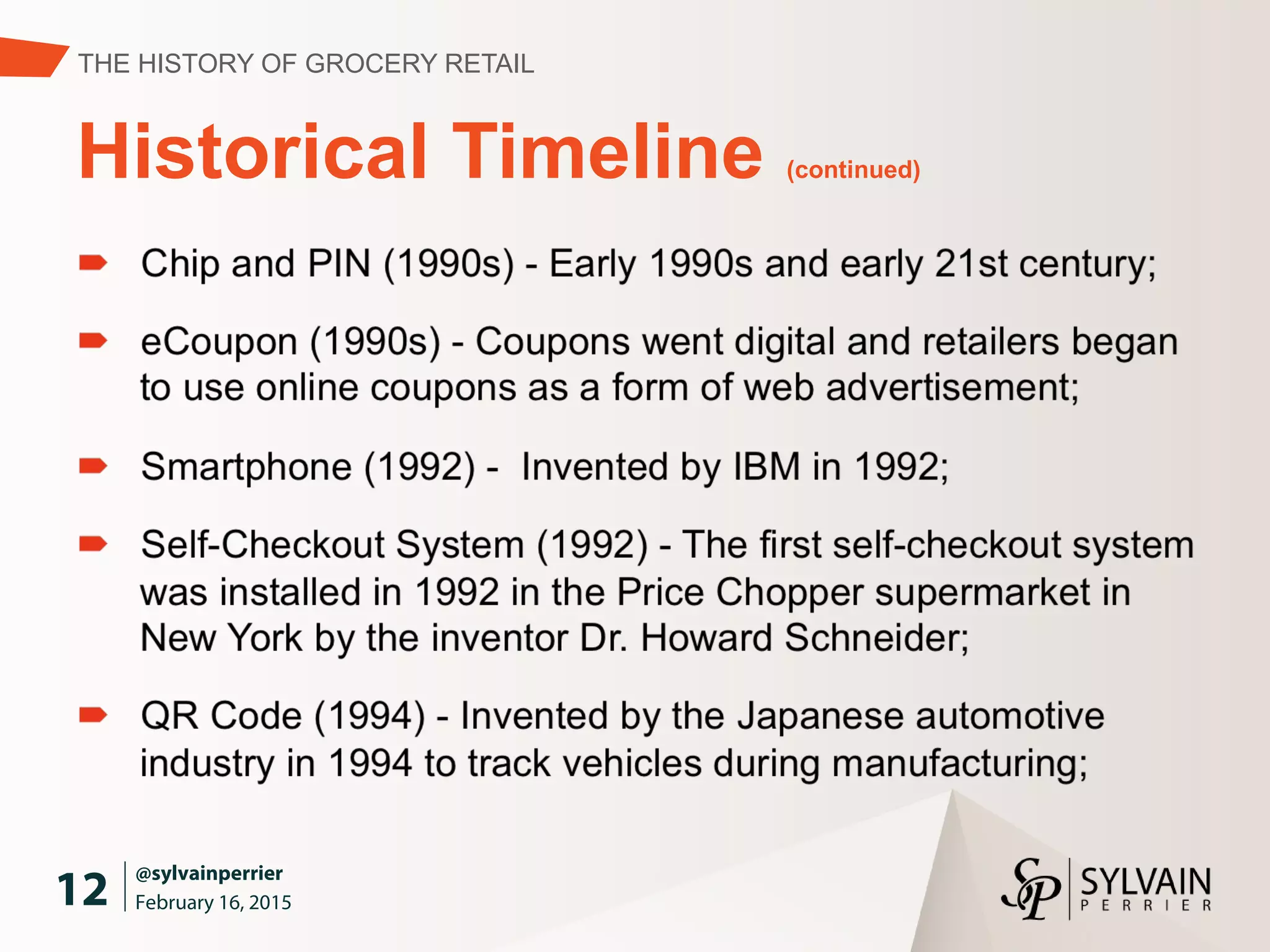 THE HISTORY OF GROCERY RETAIL

Historical Timeline (continued)

Chip and PIN (1990s) - Early 1990s and early 21st century;

eCoupon (1990s) - Coupons went digital and retailers began to use online coupons as a form of web advertisement;

Smartphone (1992) - Invented by IBM in 1992;

Self-Checkout System (1992) - The first self-checkout system was installed in 1992 in the Price Chopper supermarket in New York by the inventor Dr. Howard Schneider;

QR Code (1994) - Invented by the Japanese automotive industry in 1994 to track vehicles during manufacturing;

12 @sylvainperrier
February 16, 2015

SP SYLVAIN PERRIER